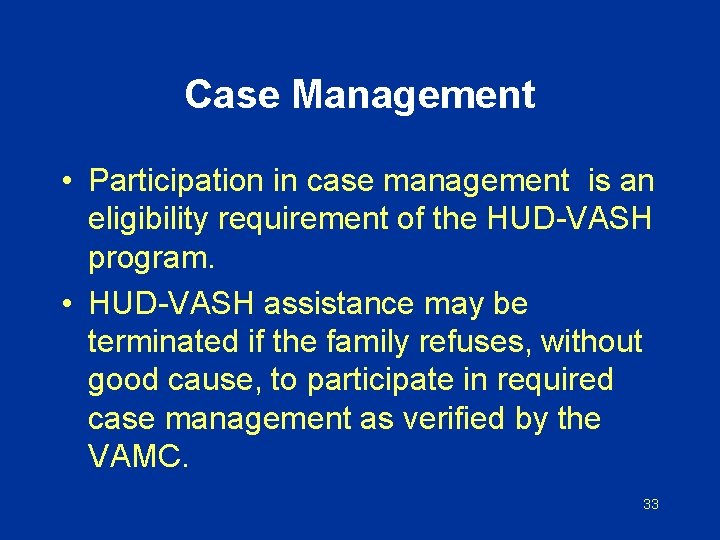 Case Management

• Participation in case management is an eligibility requirement of the HUD-VASH program.

• HUD-VASH assistance may be terminated if the family refuses, without good cause, to participate in required case management as verified by the VAMC.

33